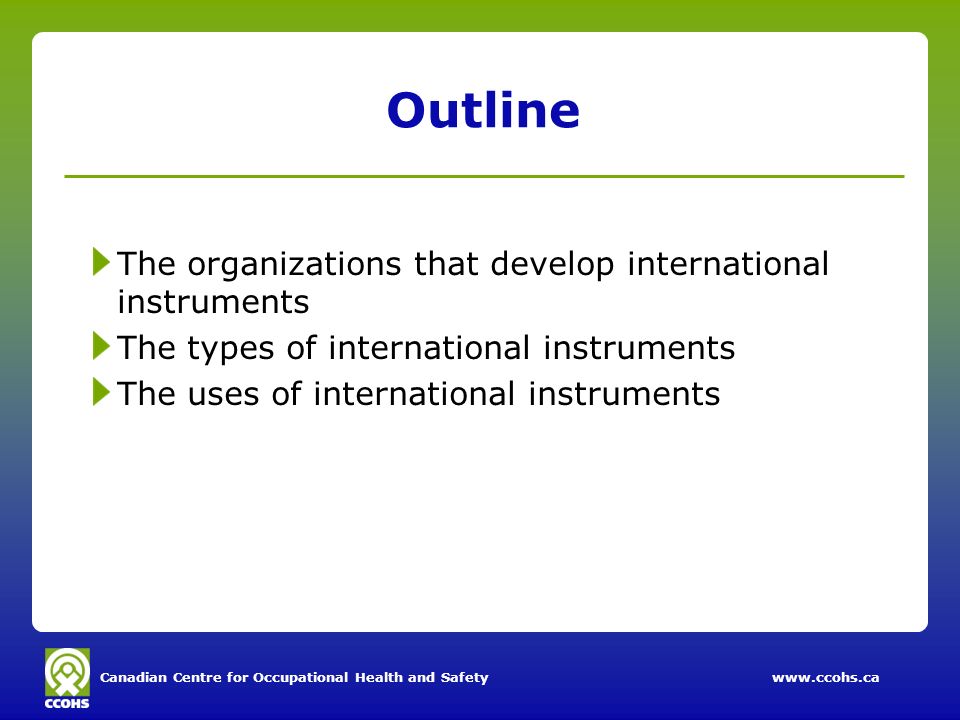 Outline

The organizations that develop international instruments

The types of international instruments

The uses of international instruments

CCOHS

Canadian Centre for Occupational Health and Safety

www.ccohs.ca